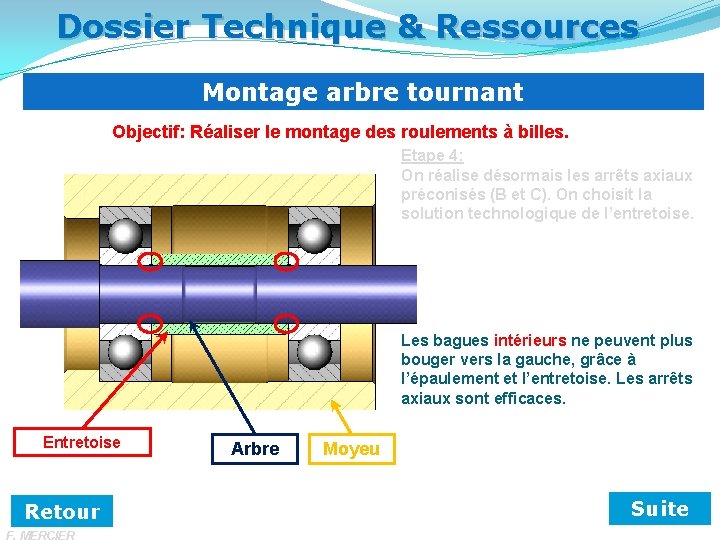 Dossier Technique & Ressources

Montage arbre tournant

Objectif: Réaliser le montage des roulements à billes.

Etape 4:
On réalise désormais les arrêts axiaux préconisés (B et C). On choisit la solution technologique de l'entretoise.

Les bagues intérieurs ne peuvent plus bouger vers la gauche, grâce à l'épaulement et l'entretoise. Les arrêts axiaux sont efficaces.

Entretoise

Arbre

Moyeu

Retour

Suite

F. MERCIER